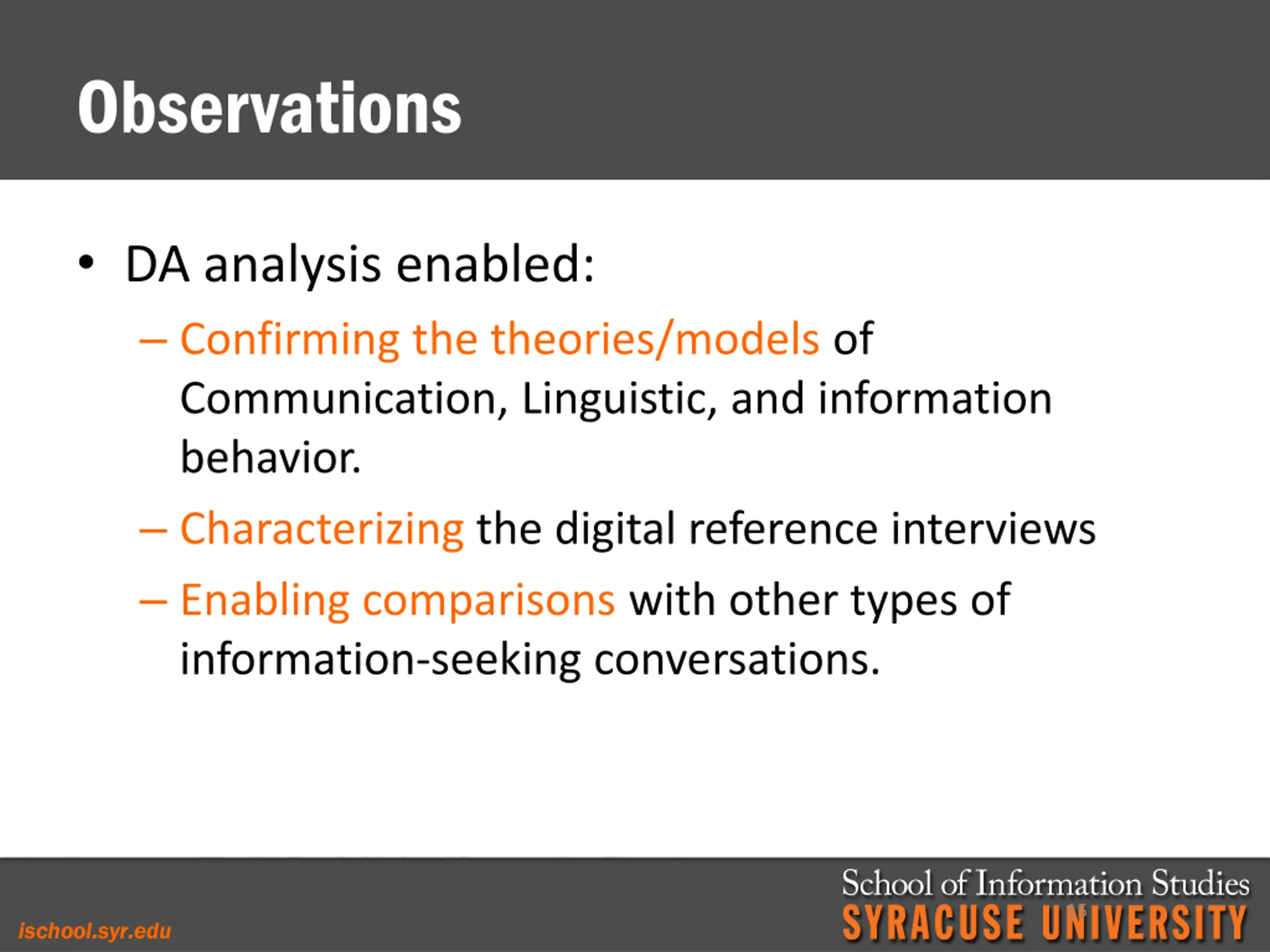 Observations

• DA analysis enabled:

– Confirming the theories/models of Communication, Linguistic, and information behavior.

– Characterizing the digital reference interviews

– Enabling comparisons with other types of information-seeking conversations.

ischool.syr.edu

School of Information Studies
SYRACUSE UNIVERSITY